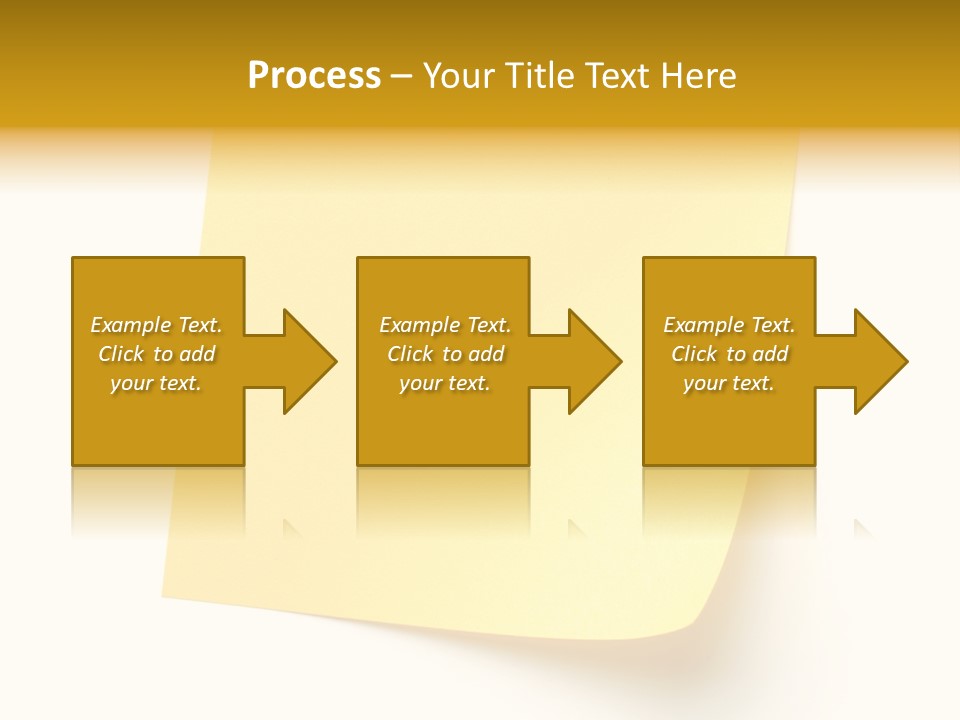 Process – Your Title Text Here

Example Text. Click to add your text.

Example Text. Click to add your text.

Example Text. Click to add your text.